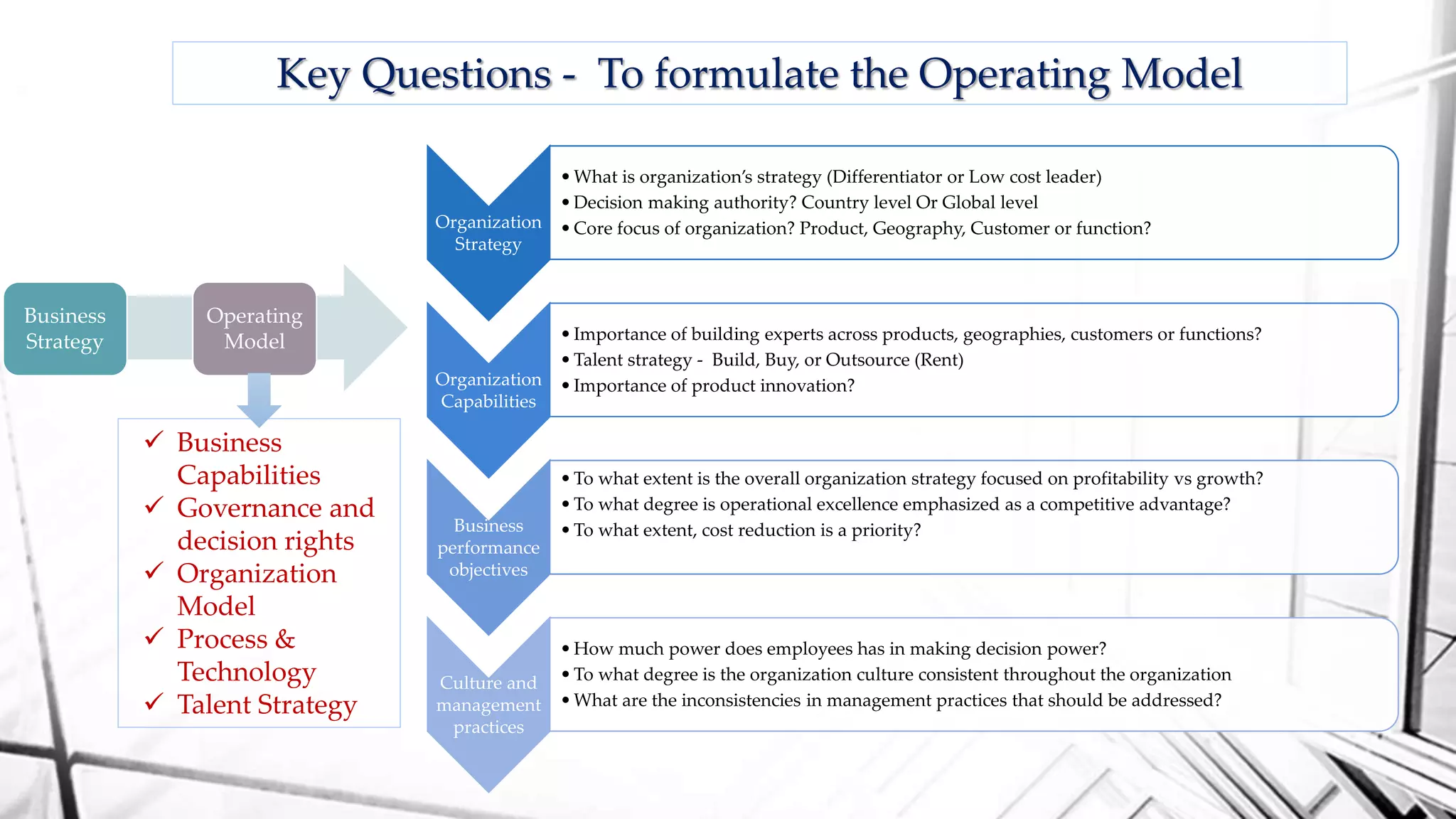 Key Questions - To formulate the Operating Model

Business Strategy

Operating Model

✓ Business Capabilities
✓ Governance and decision rights
✓ Organization Model
✓ Process & Technology
✓ Talent Strategy

Organization Strategy

• What is organization's strategy (Differentiator or Low cost leader)
• Decision making authority? Country level Or Global level
• Core focus of organization? Product, Geography, Customer or function?

Organization Capabilities

• Importance of building experts across products, geographies, customers or functions?
• Talent strategy - Build, Buy, or Outsource (Rent)
• Importance of product innovation?

Business performance objectives

• To what extent is the overall organization strategy focused on profitability vs growth?
• To what degree is operational excellence emphasized as a competitive advantage?
• To what extent, cost reduction is a priority?

Culture and management practices

• How much power does employees has in making decision power?
• To what degree is the organization culture consistent throughout the organization
• What are the inconsistencies in management practices that should be addressed?